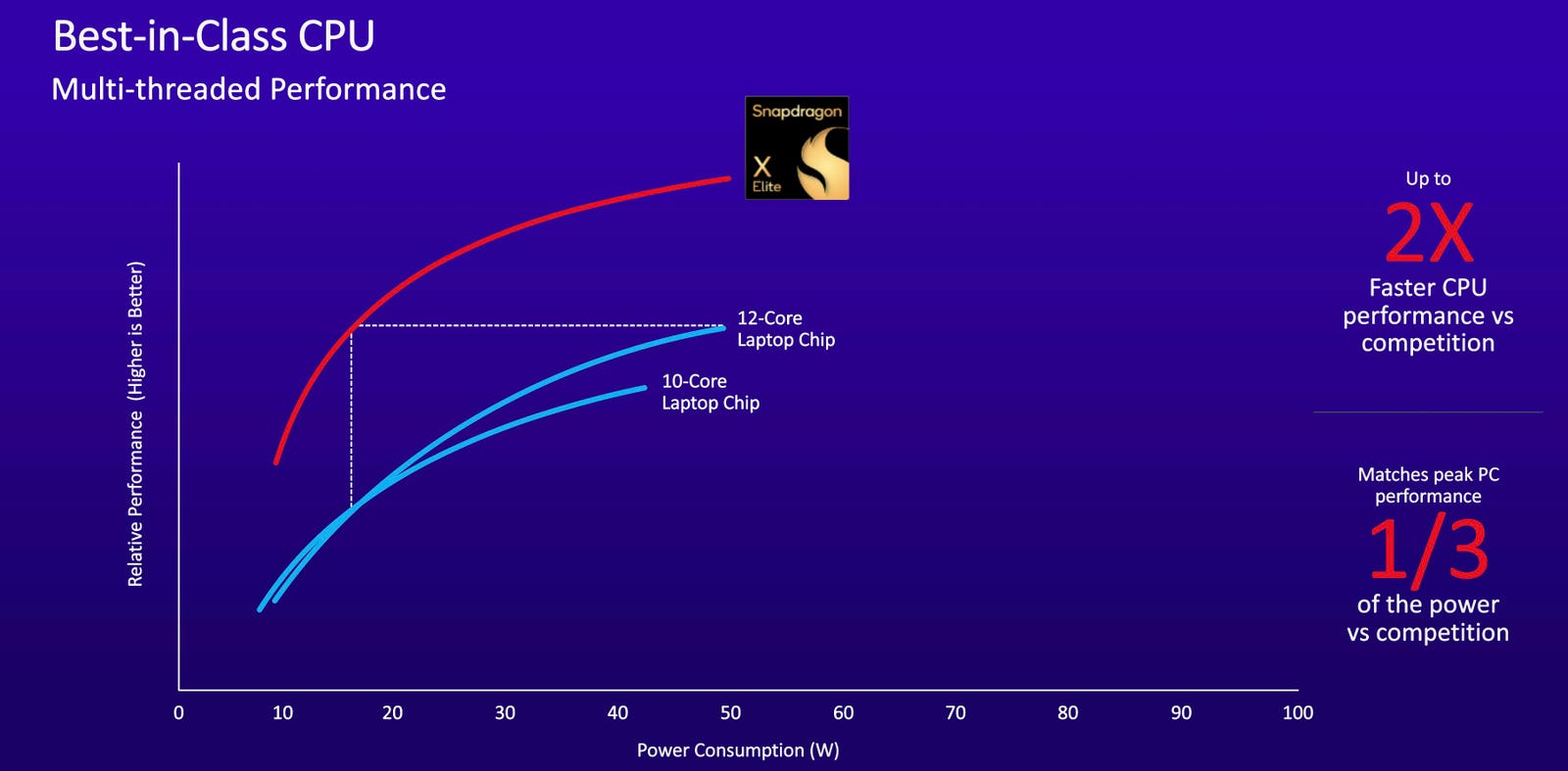 Best-in-Class CPU

Multi-threaded Performance

Snapdragon
X
Elite

Relative Performance (Higher is Better)

12-Core
Laptop Chip

10-Core
Laptop Chip

0 10 20 30 40 50 60 70 80 90 100

Power Consumption (W)

Up to
2X
Faster CPU performance vs competition

Matches peak PC performance
1/3
of the power vs competition